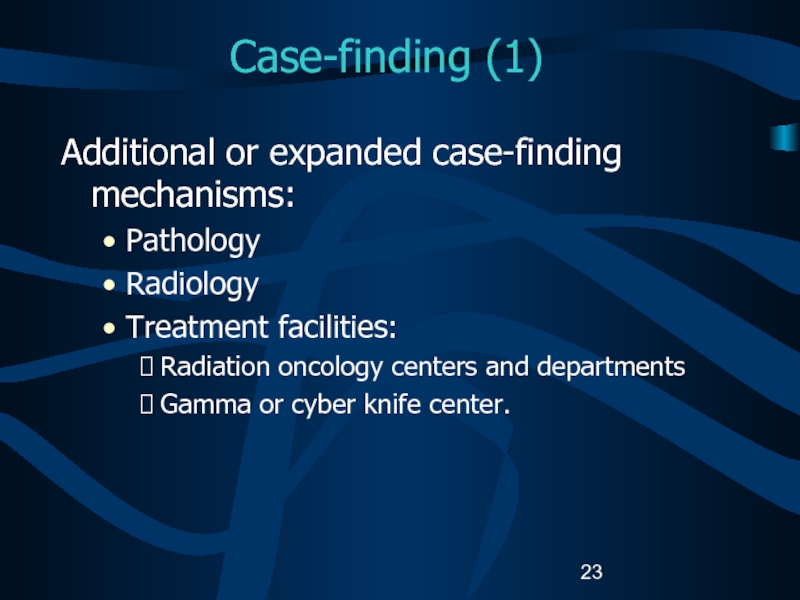 Case-finding (1)

Additional or expanded case-finding mechanisms:

• Pathology
• Radiology
• Treatment facilities:
 Radiation oncology centers and departments
 Gamma or cyber knife center.

23